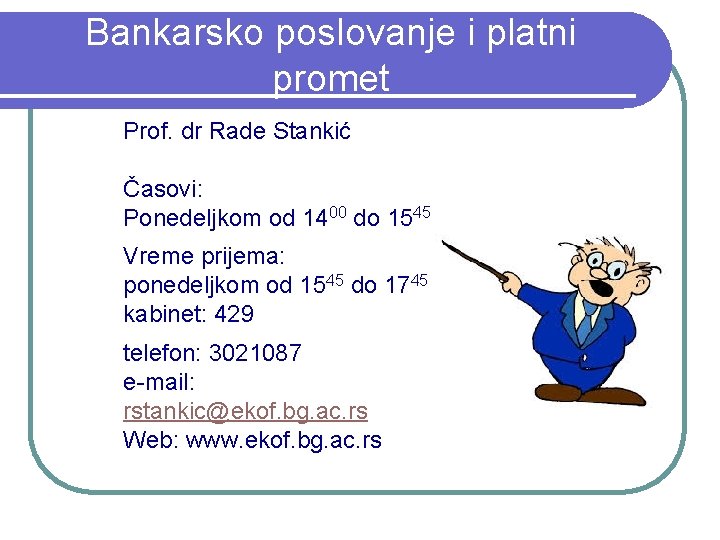 Bankarsko poslovanje i platni promet

Prof. dr Rade Stankić

Časovi:
Ponedeljkom od $14^{00}$ do $15^{45}$

Vreme prijema:
ponedeljkom od $15^{45}$ do $17^{45}$
kabinet: 429

telefon: 3021087
e-mail:
rstankic@ekof.bg.ac.rs
Web: www.ekof.bg.ac.rs